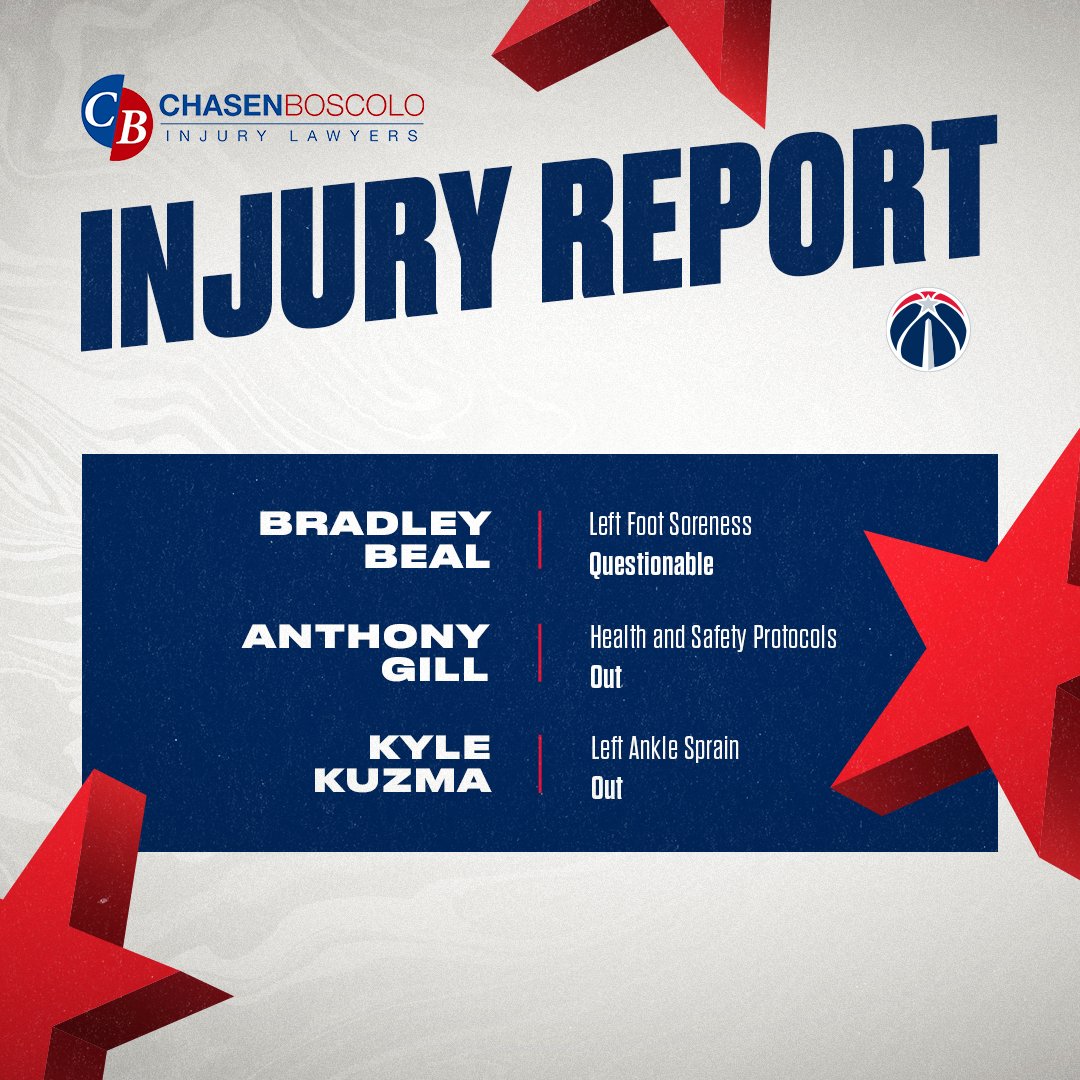 CB CHASENBOSCOLO
INJURY LAWYERS

INJURY REPORT

BRADLEY BEAL
Left Foot Soreness
Questionable

ANTHONY GILL
Health and Safety Protocols
Out

KYLE KUZMA
Left Ankle Sprain
Out